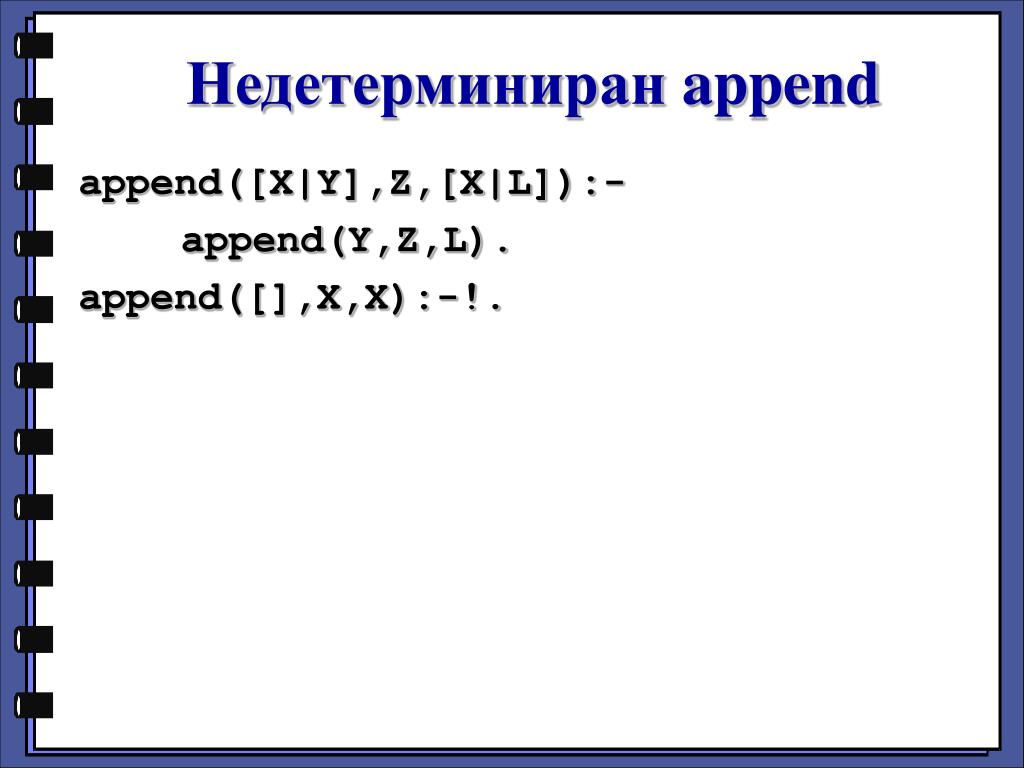 Недетерминиран append

append([X|Y],Z,[X|L]):-
append(Y,Z,L).
append([],X,X):-!.